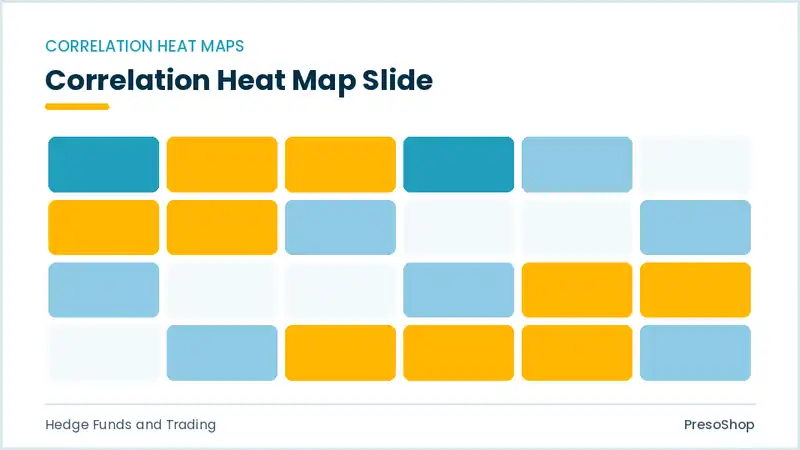 CORRELATION HEAT MAPS

Correlation Heat Map Slide

Hedge Funds and Trading

PresoShop